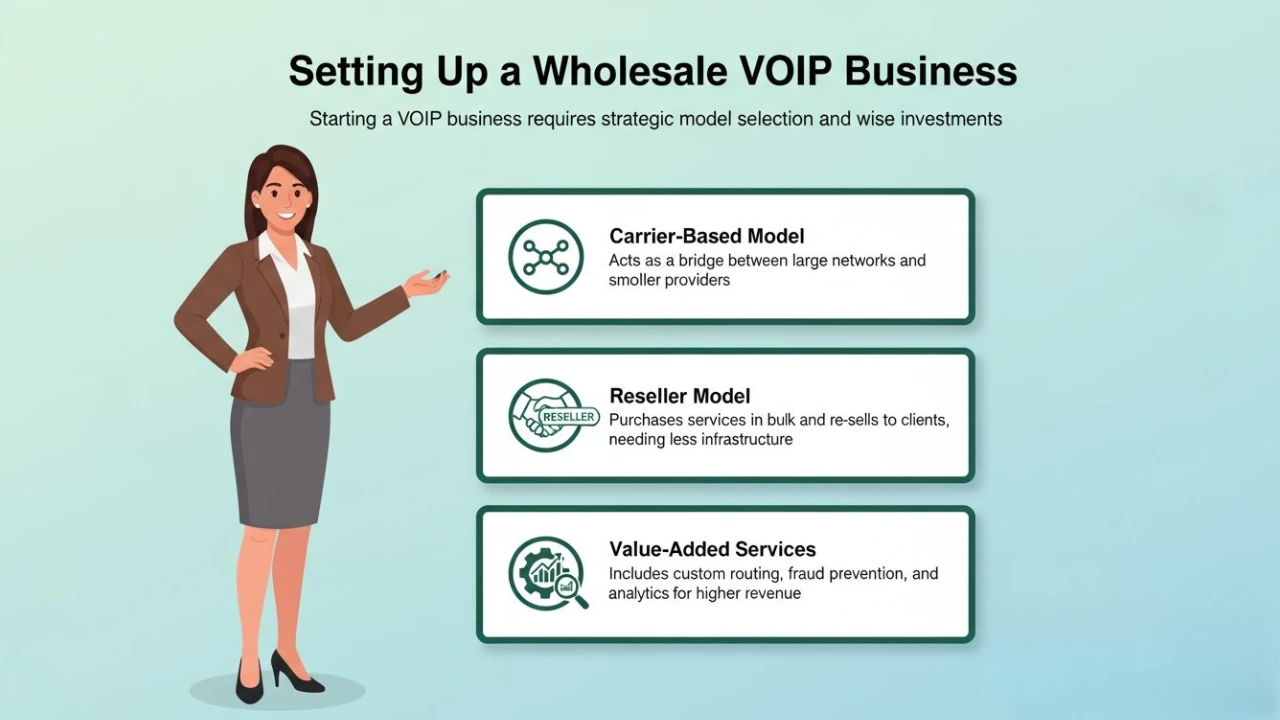 Setting Up a Wholesale VOIP Business

Starting a VOIP business requires strategic model selection and wise investments

Carrier-Based Model
Acts as a bridge between large networks and smoller providers

RESELLER

Reseller Model
Purchases services in bulk and re-sells to clients, needing less infrastructure

Value-Added Services
Includes custom routing, fraud prevention, and analytics for higher revenue